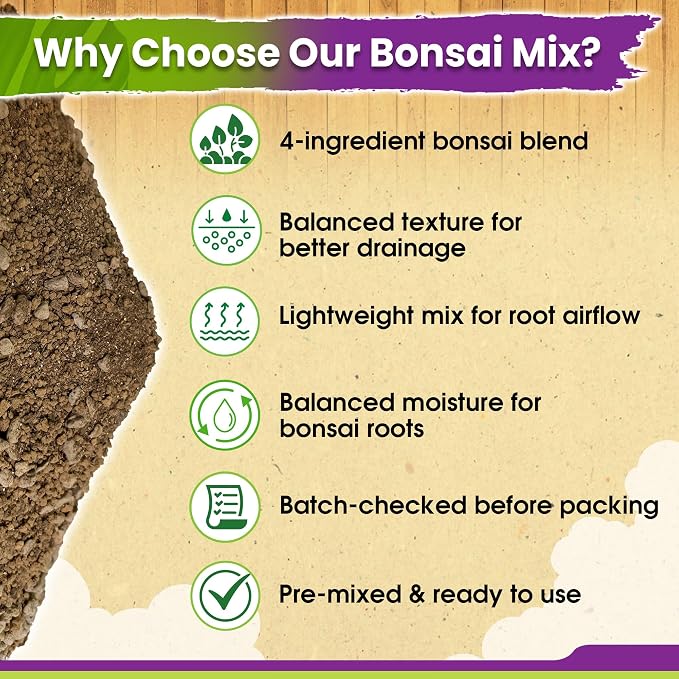 Why Choose Our Bonsai Mix?

4-ingredient bonsai blend

Balanced texture for better drainage

Lightweight mix for root airflow

Balanced moisture for bonsai roots

Batch-checked before packing

Pre-mixed & ready to use